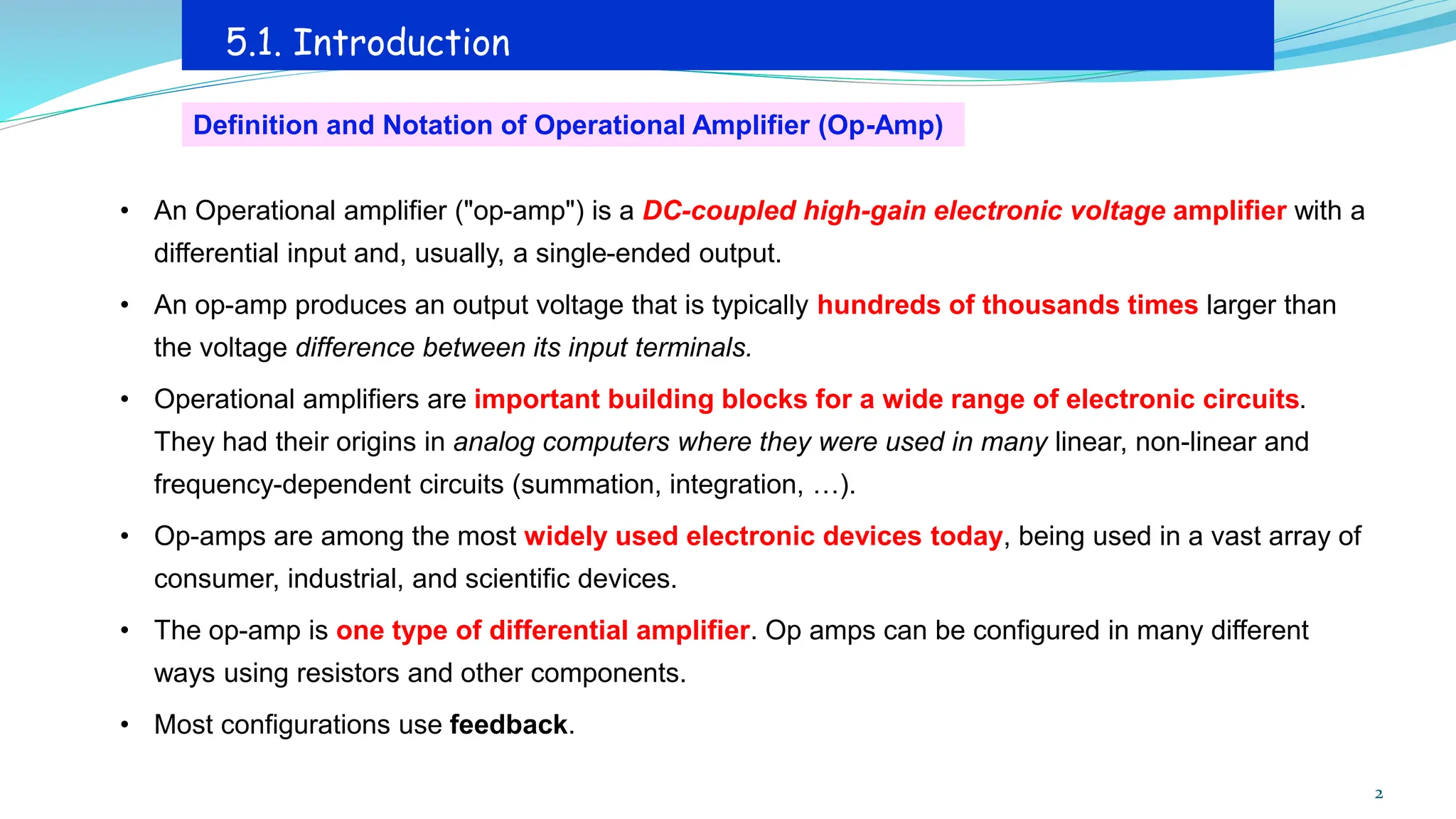 5.1. Introduction

Definition and Notation of Operational Amplifier (Op-Amp)

• An Operational amplifier ("op-amp") is a DC-coupled high-gain electronic voltage amplifier with a differential input and, usually, a single-ended output.

• An op-amp produces an output voltage that is typically hundreds of thousands times larger than the voltage difference between its input terminals.

• Operational amplifiers are important building blocks for a wide range of electronic circuits. They had their origins in analog computers where they were used in many linear, non-linear and frequency-dependent circuits (summation, integration, …).

• Op-amps are among the most widely used electronic devices today, being used in a vast array of consumer, industrial, and scientific devices.

• The op-amp is one type of differential amplifier. Op amps can be configured in many different ways using resistors and other components.

• Most configurations use feedback.

2